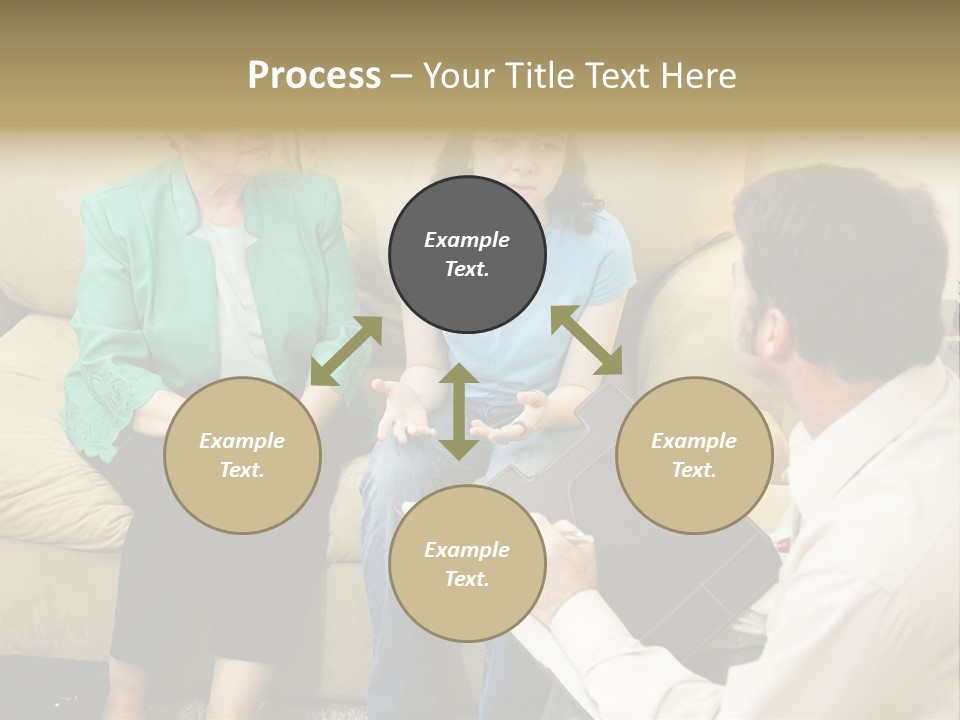 Process – Your Title Text Here

Example Text.

Example Text.

Example Text.

Example Text.